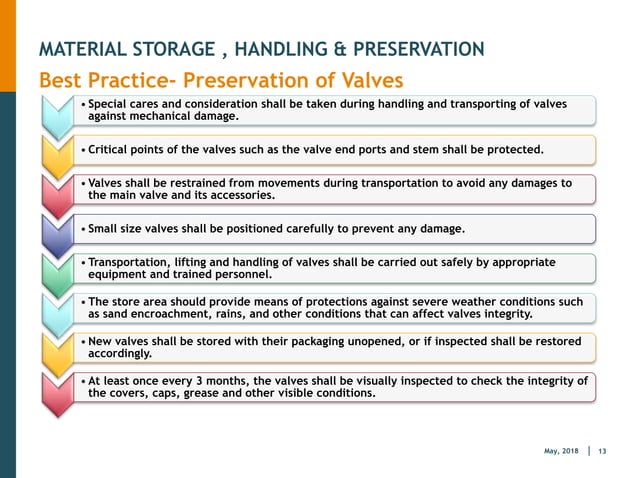 MATERIAL STORAGE , HANDLING & PRESERVATION

Best Practice- Preservation of Valves

• Special cares and consideration shall be taken during handling and transporting of valves against mechanical damage.

• Critical points of the valves such as the valve end ports and stem shall be protected.

• Valves shall be restrained from movements during transportation to avoid any damages to the main valve and its accessories.

• Small size valves shall be positioned carefully to prevent any damage.

• Transportation, lifting and handling of valves shall be carried out safely by appropriate equipment and trained personnel.

• The store area should provide means of protections against severe weather conditions such as sand encroachment, rains, and other conditions that can affect valves integrity.

• New valves shall be stored with their packaging unopened, or if inspected shall be restored accordingly.

• At least once every 3 months, the valves shall be visually inspected to check the integrity of the covers, caps, grease and other visible conditions.

May, 2018 | 13